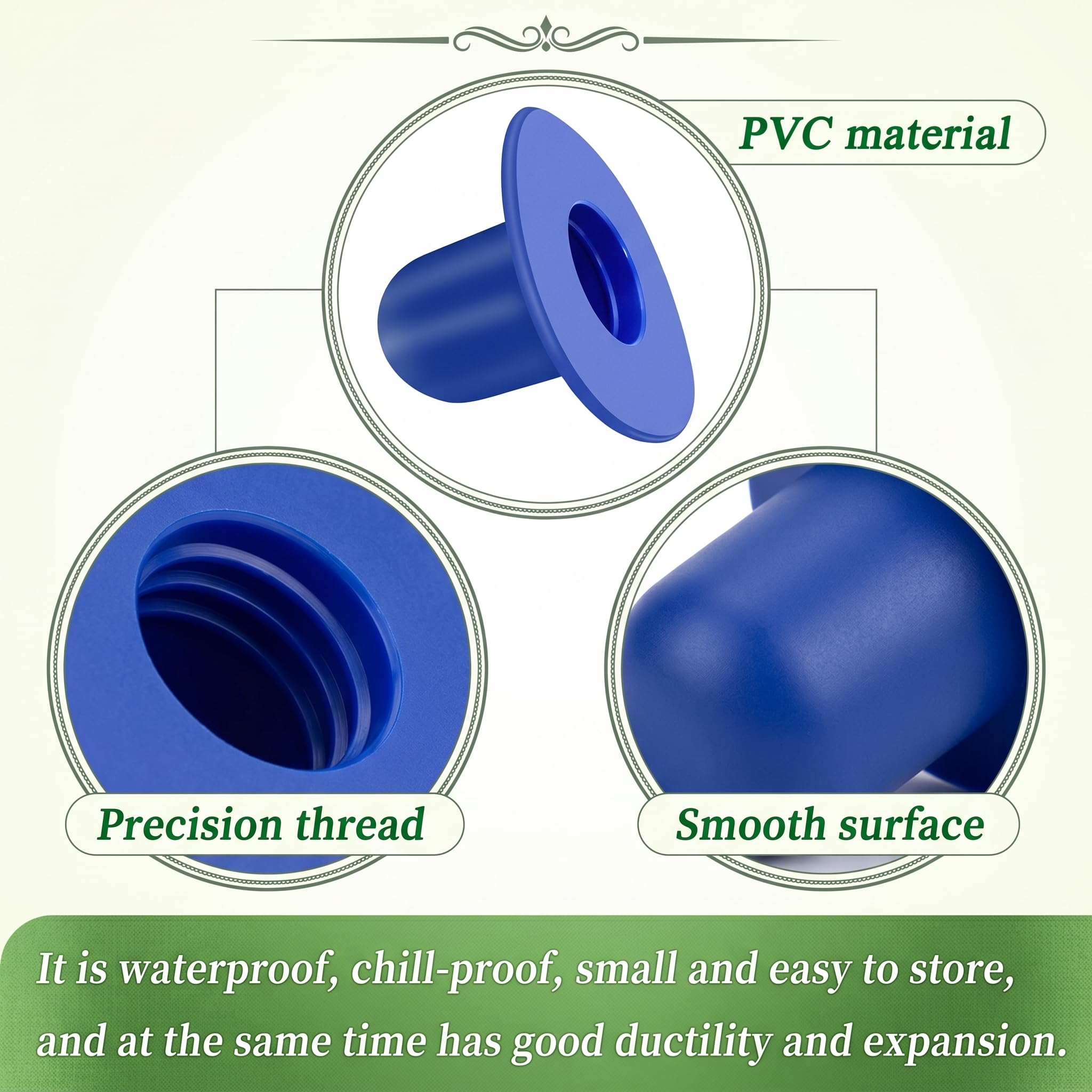 PVC material

Precision thread

Smooth surface

It is waterproof, chill-proof, small and easy to store, and at the same time has good ductility and expansion.